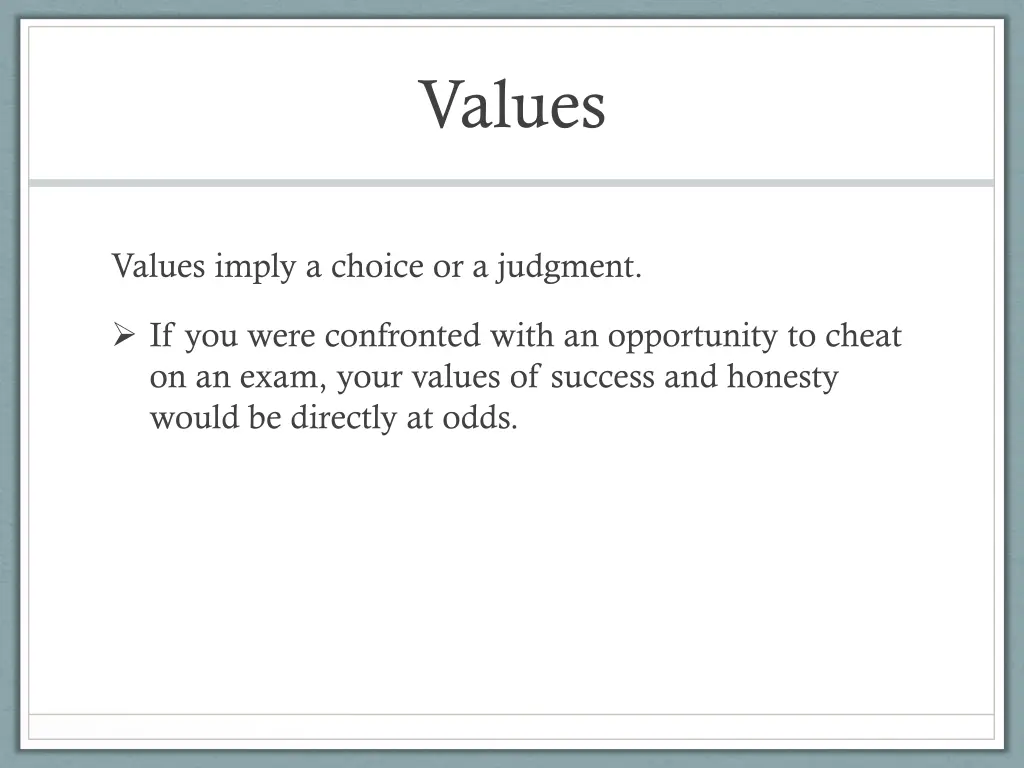 Values

Values imply a choice or a judgment.

➢ If you were confronted with an opportunity to cheat on an exam, your values of success and honesty would be directly at odds.